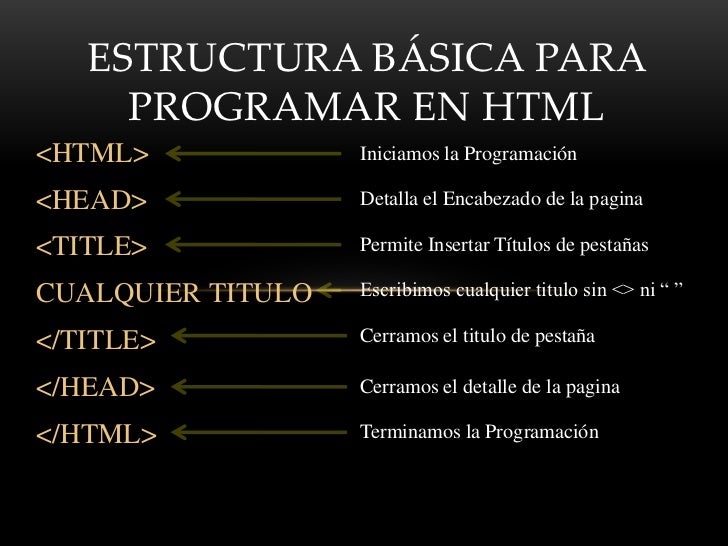 ESTRUCTURA BÁSICA PARA PROGRAMAR EN HTML

<HTML> Iniciamos la Programación

<HEAD> Detalla el Encabezado de la pagina

<TITLE> Permite Insertar Títulos de pestañas

CUALQUIER TITULO Escribimos cualquier titulo sin <> ni “ ”

</TITLE> Cerramos el titulo de pestaña

</HEAD> Cerramos el detalle de la pagina

</HTML> Terminamos la Programación